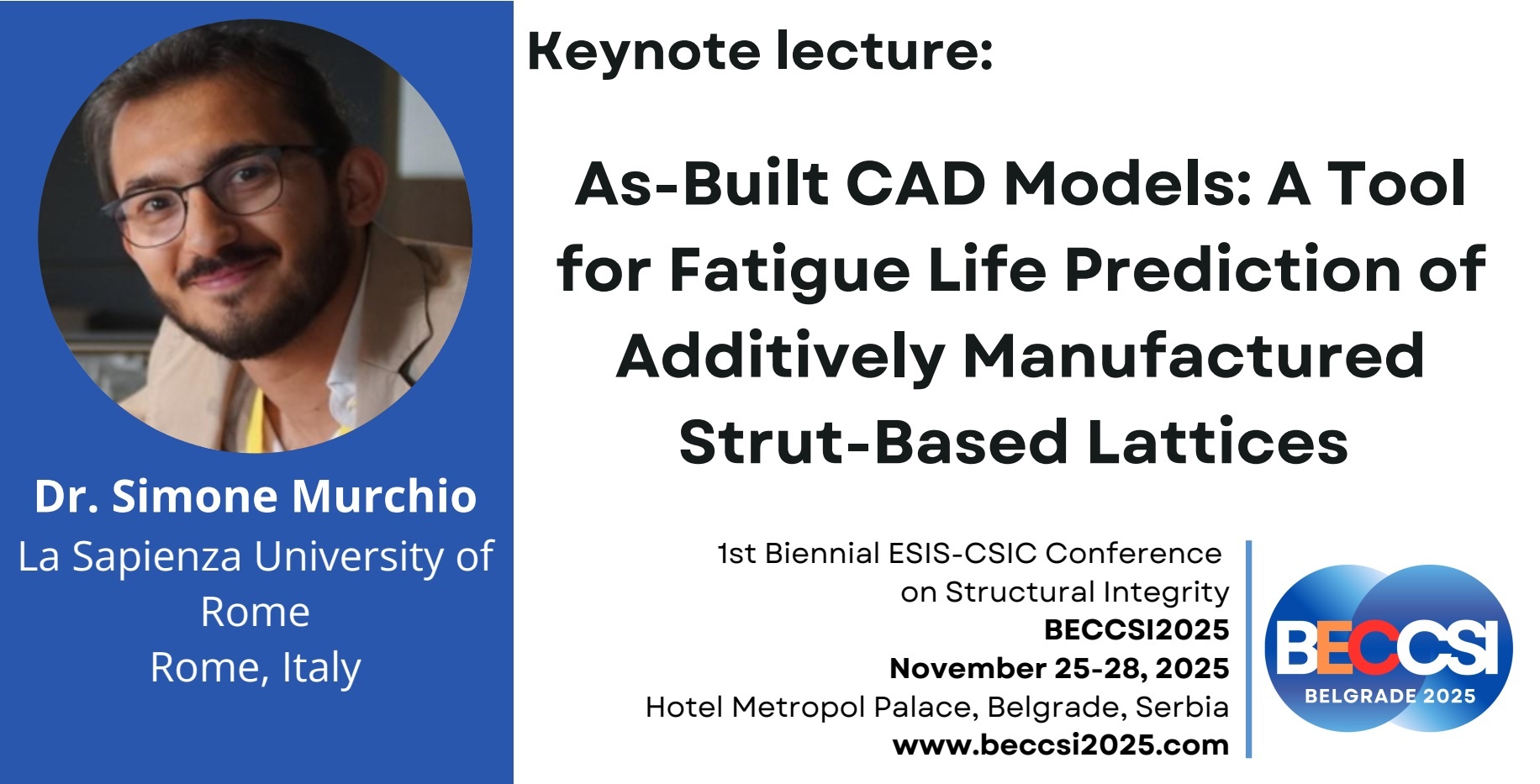 Dr. Simone Murchio
La Sapienza University of Rome
Rome, Italy

Keynote lecture:

As-Built CAD Models: A Tool for Fatigue Life Prediction of Additively Manufactured Strut-Based Lattices

1st Biennial ESIS-CSIC Conference on Structural Integrity
BECCSI2025
November 25-28, 2025
Hotel Metropol Palace, Belgrade, Serbia
www.beccsi2025.com

BECCSI
BELGRADE 2025